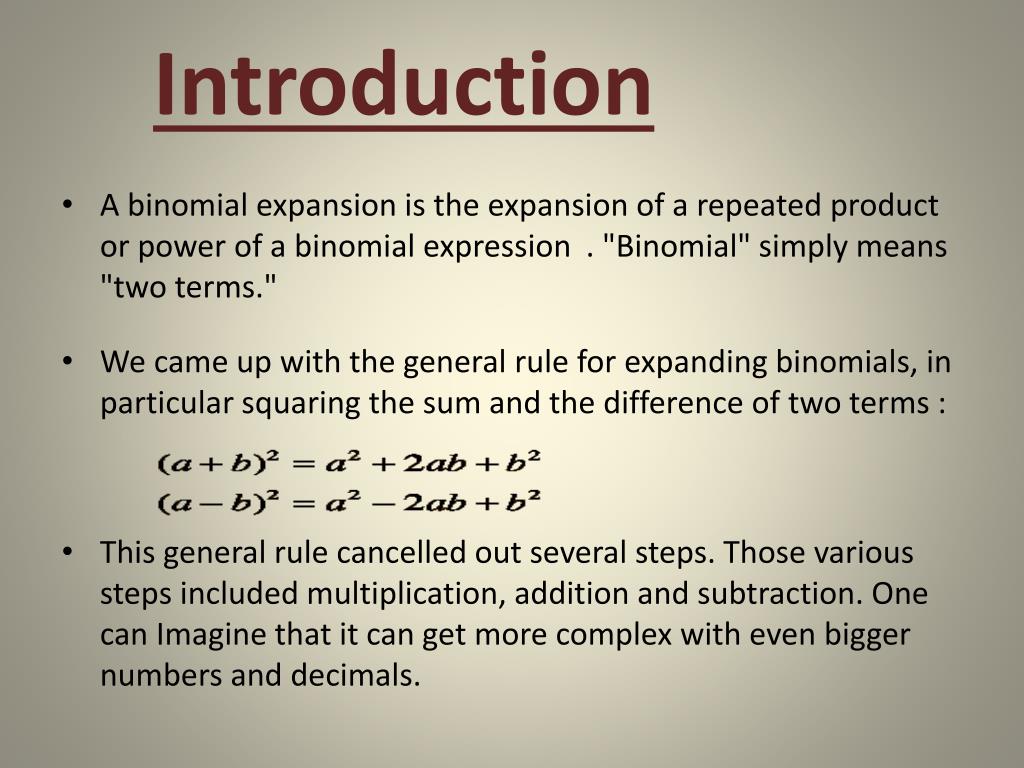 Introduction

• A binomial expansion is the expansion of a repeated product or power of a binomial expression . "Binomial" simply means "two terms."

• We came up with the general rule for expanding binomials, in particular squaring the sum and the difference of two terms :

$(a+b)^2 = a^2 + 2ab + b^2$
$(a-b)^2 = a^2 - 2ab + b^2$

• This general rule cancelled out several steps. Those various steps included multiplication, addition and subtraction. One can Imagine that it can get more complex with even bigger numbers and decimals.